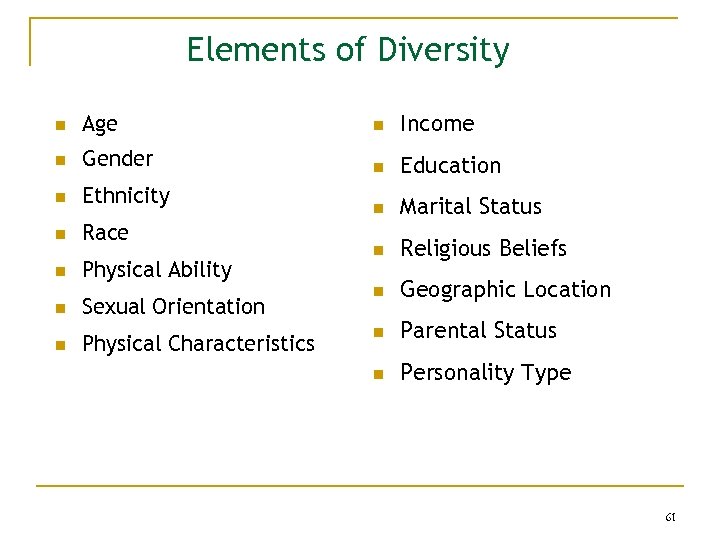 Elements of Diversity

- Age
- Gender
- Ethnicity
- Race
- Physical Ability
- Sexual Orientation
- Physical Characteristics

- Income
- Education
- Marital Status
- Religious Beliefs
- Geographic Location
- Parental Status
- Personality Type

61